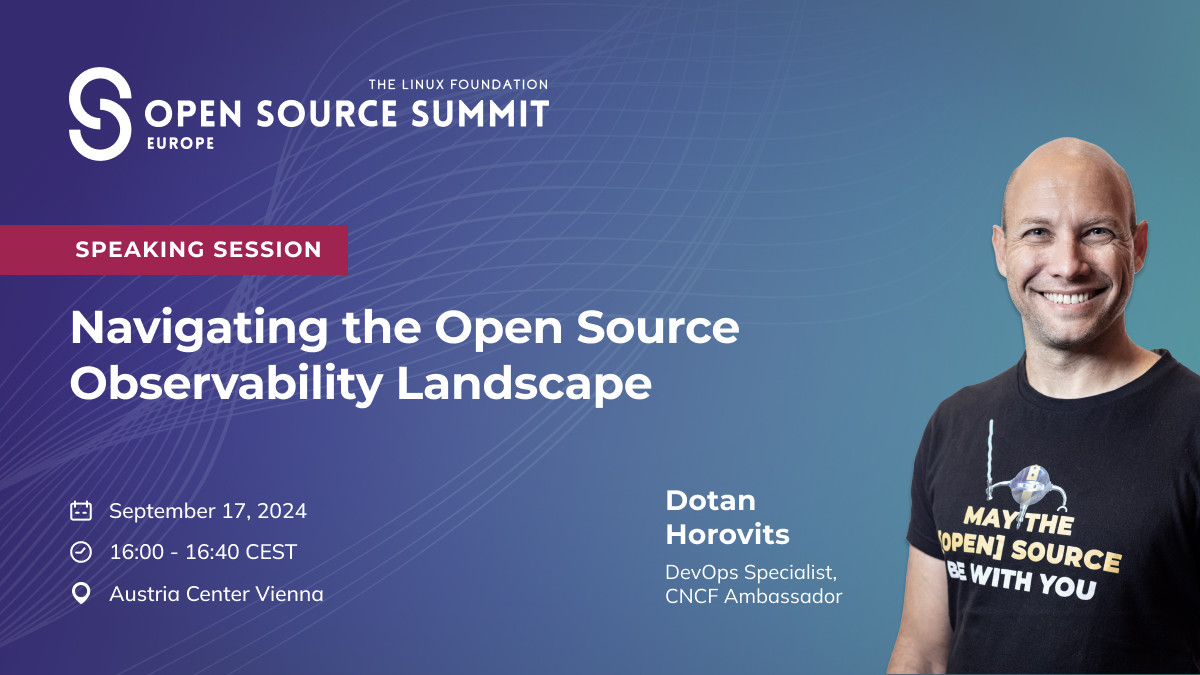 THE LINUX FOUNDATION
OPEN SOURCE SUMMIT
EUROPE

SPEAKING SESSION

Navigating the Open Source Observability Landscape

September 17, 2024
16:00 - 16:40 CEST
Austria Center Vienna

Dotan Horovits
DevOps Specialist, CNCF Ambassador

MAY THE [OPEN] SOURCE BE WITH YOU